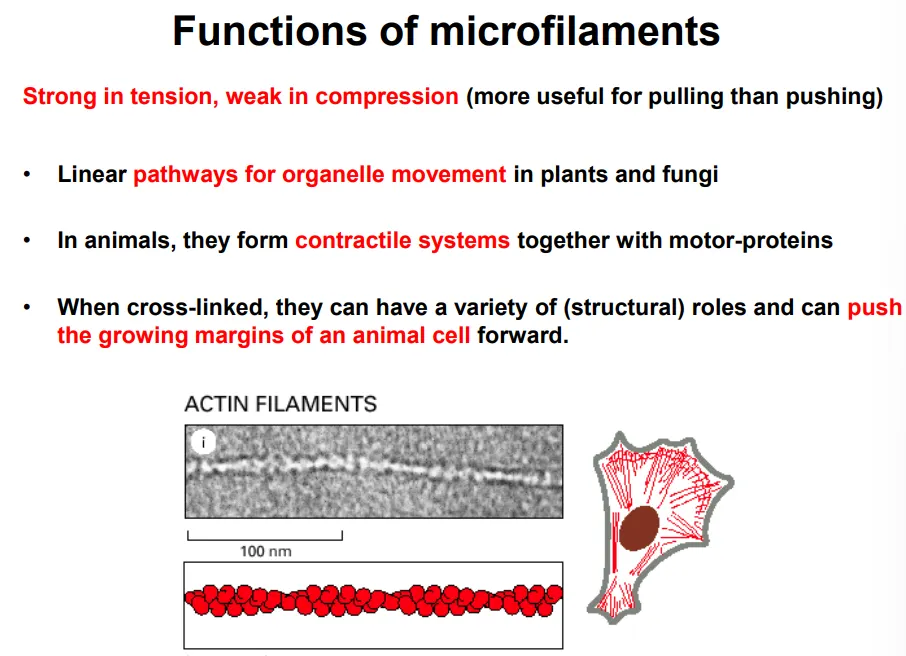 Functions of microfilaments

Strong in tension, weak in compression (more useful for pulling than pushing)

• Linear pathways for organelle movement in plants and fungi

• In animals, they form contractile systems together with motor-proteins

• When cross-linked, they can have a variety of (structural) roles and can push the growing margins of an animal cell forward.

ACTIN FILAMENTS

i

100 nm